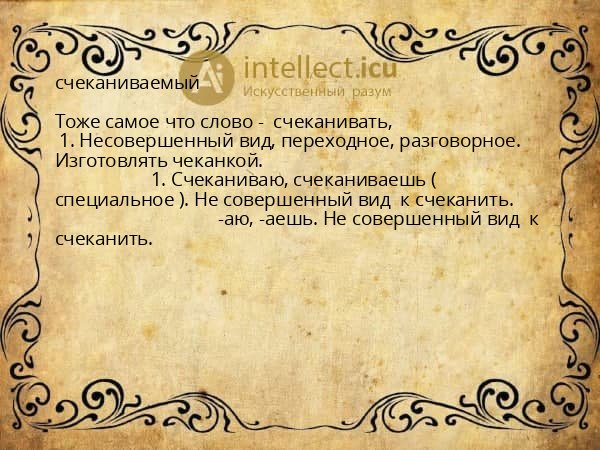 Ai intellect.icu
Искусственный разум

счеканиваемый

Тоже самое что слово - счеканивать,
1. Несовершенный вид, переходное, разговорное. Изготовлять чеканкой.
1. Счеканиваю, счеканиваешь ( специальное ). Не совершенный вид к счеканить.
-аю, -аешь. Не совершенный вид к счеканить.